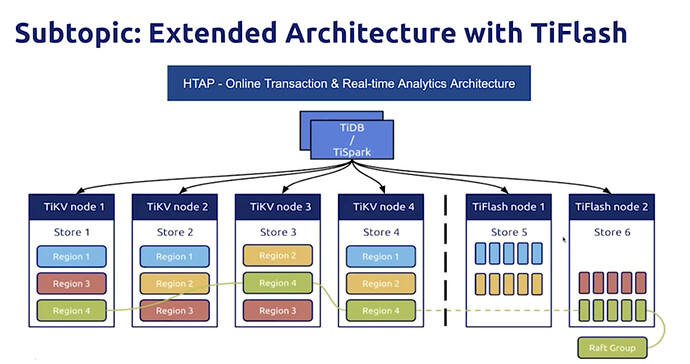 Subtopic: Extended Architecture with TiFlash

HTAP - Online Transaction & Real-time Analytics Architecture

TiDB / TiSpark

TiKV node 1
Store 1
Region 1
Region 3
Region 4

TiKV node 2
Store 2
Region 1
Region 2
Region 3

TiKV node 3
Store 3
Region 2
Region 4
Region 3

TiKV node 4
Store 4
Region 1
Region 2
Region 4

TiFlash node 1
Store 5

TiFlash node 2
Store 6

Raft Group